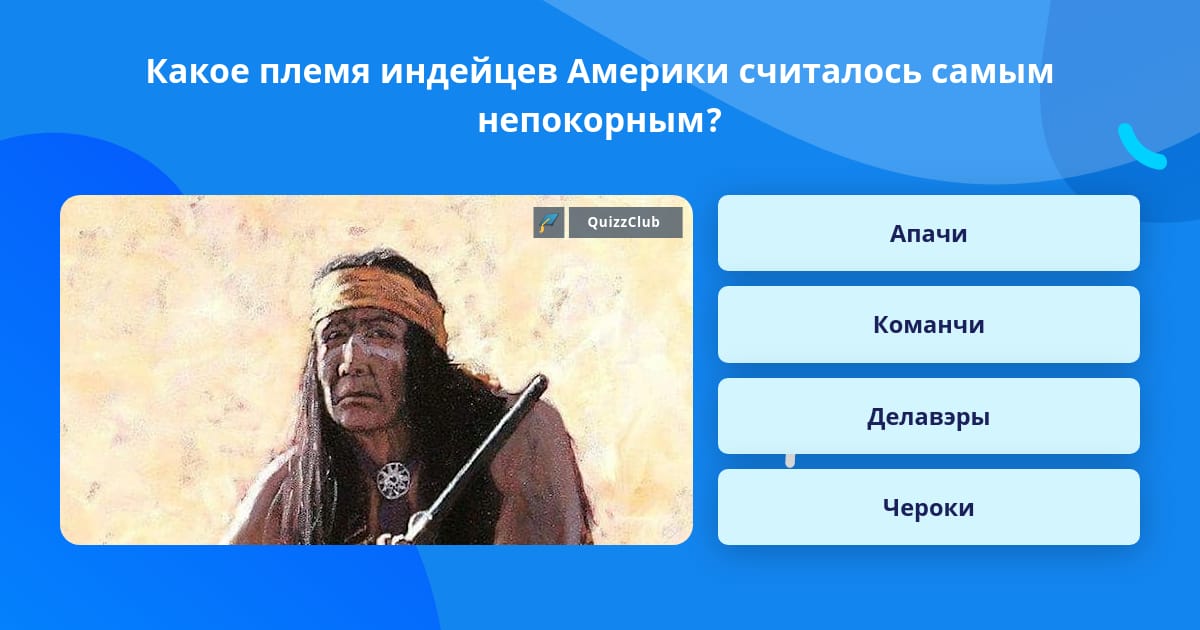 Какое племя индейцев Америки считалось самым непокорным?

QuizzClub

Апачи

Команчи

Делавэры

Чероки